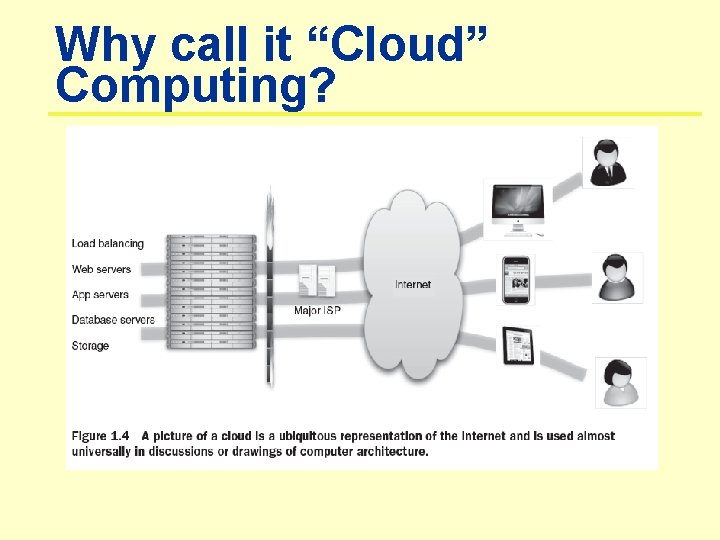 Why call it “Cloud” Computing?

Load balancing
Web servers
App servers
Database servers
Storage

Major ISP

Internet

Figure 1.4 A picture of a cloud is a ubiquitous representation of the Internet and is used almost universally in discussions or drawings of computer architecture.